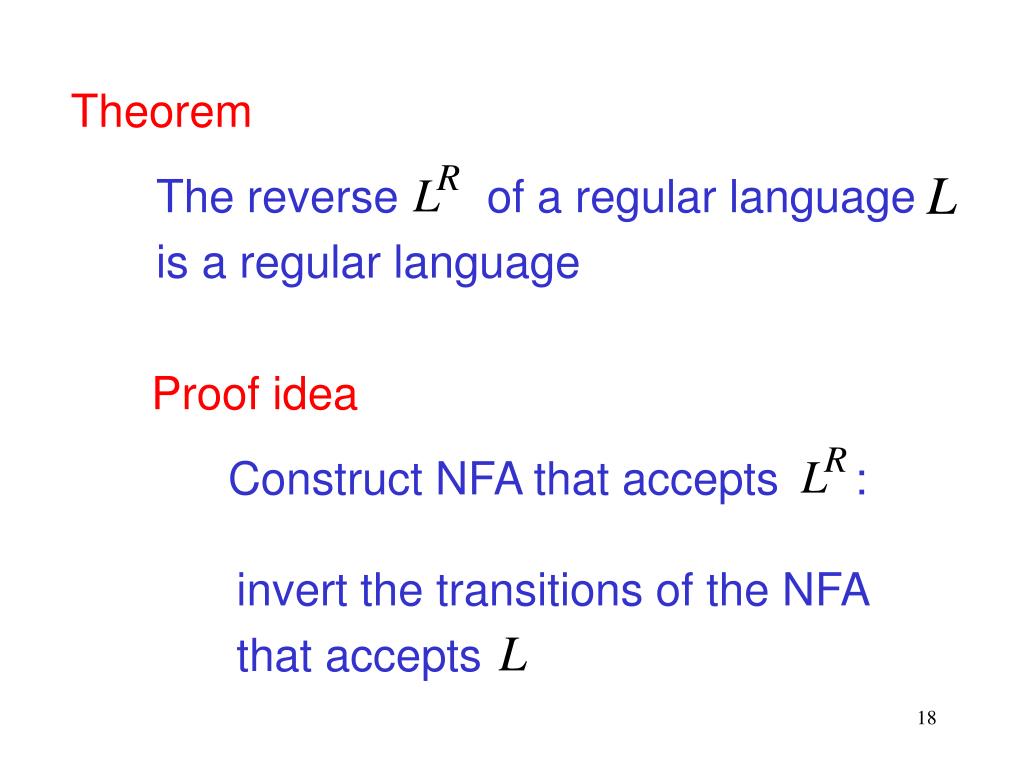 Theorem

The reverse $L^R$ of a regular language $L$ is a regular language

Proof idea

Construct NFA that accepts $L^R$ :

invert the transitions of the NFA that accepts $L$

18